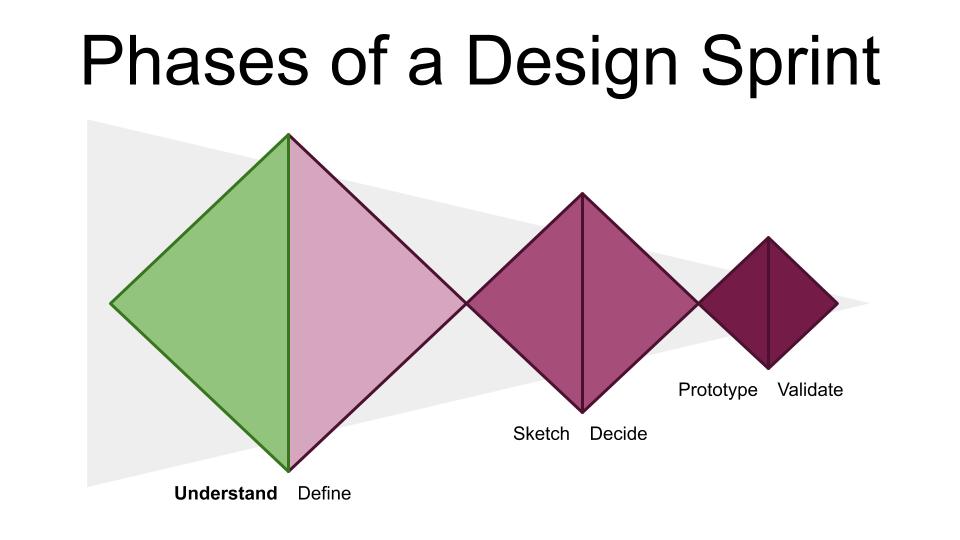 Phases of a Design Sprint

Understand Define

Sketch Decide

Prototype Validate